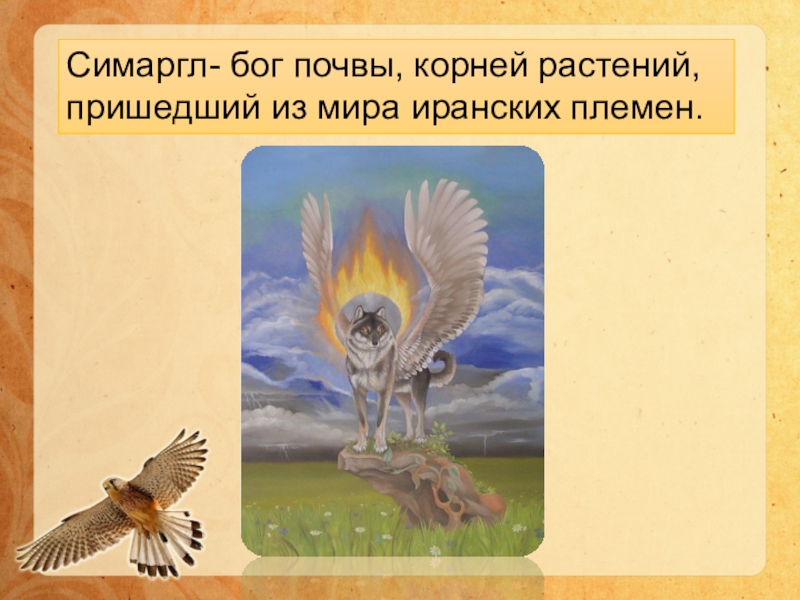 Симаргл- бог почвы, корней растений, пришедший из мира иранских племен.